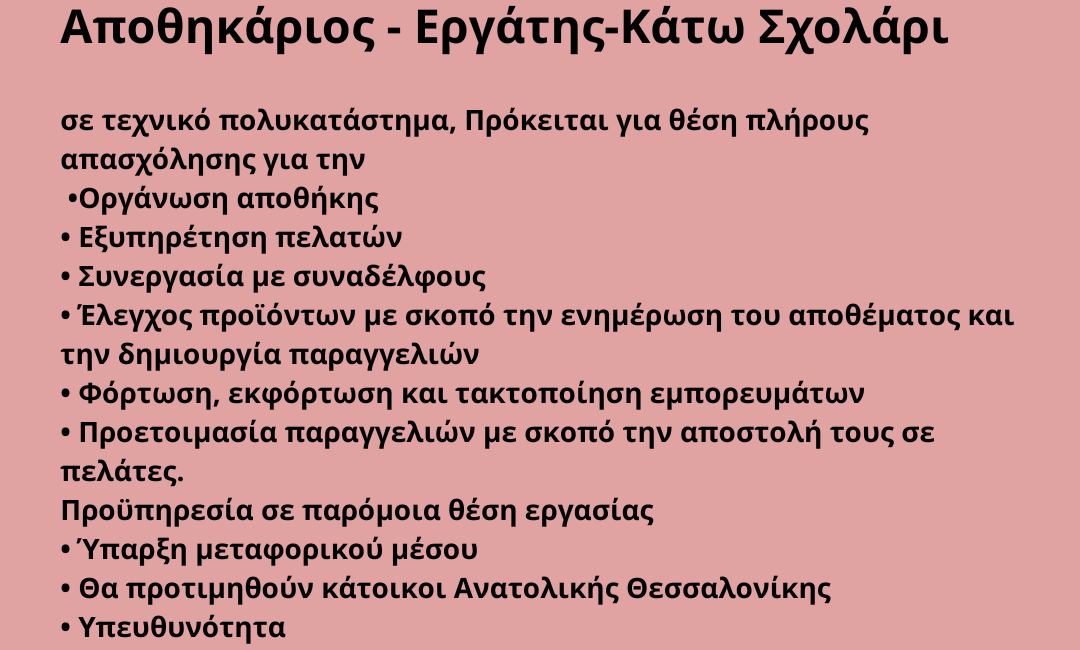 Αποθηκάριος - Εργάτης-Κάτω Σχολάρι

σε τεχνικό πολυκατάστημα, Πρόκειται για θέση πλήρους απασχόλησης για την
•Οργάνωση αποθήκης
• Εξυπηρέτηση πελατών
• Συνεργασία με συναδέλφους
• Έλεγχος προϊόντων με σκοπό την ενημέρωση του αποθέματος και την δημιουργία παραγγελιών
• Φόρτωση, εκφόρτωση και τακτοποίηση εμπορευμάτων
• Προετοιμασία παραγγελιών με σκοπό την αποστολή τους σε πελάτες.
Προϋπηρεσία σε παρόμοια θέση εργασίας
• Ύπαρξη μεταφορικού μέσου
• Θα προτιμηθούν κάτοικοι Ανατολικής Θεσσαλονίκης
• Υπευθυνότητα